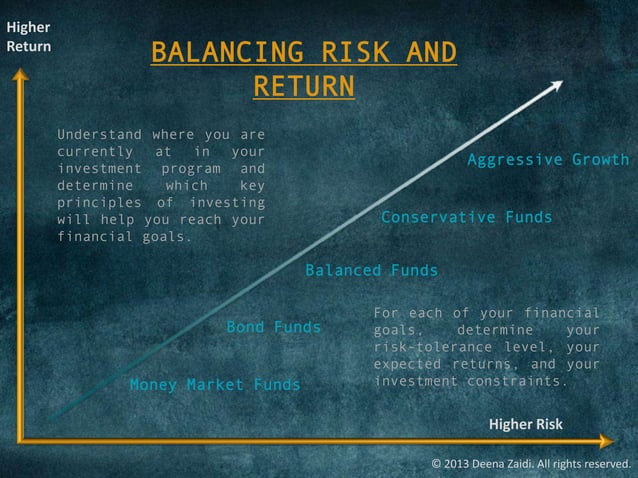 Higher Return

BALANCING RISK AND RETURN

Understand where you are currently at in your investment program and determine which key principles of investing will help you reach your financial goals.

Aggressive Growth

Conservative Funds

Balanced Funds

Bond Funds

Money Market Funds

For each of your financial goals, determine your risk-tolerance level, your expected returns, and your investment constraints.

Higher Risk

© 2013 Deena Zaidi. All rights reserved.